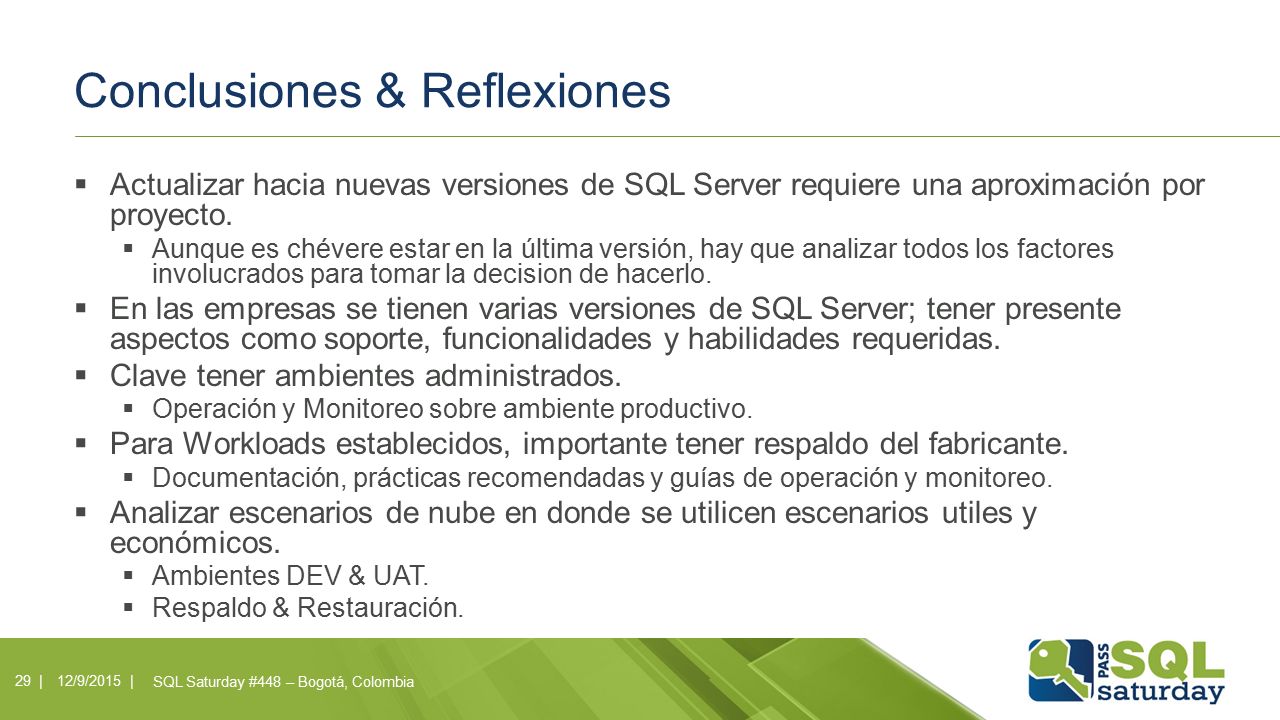 Conclusiones & Reflexiones

▪ Actualizar hacia nuevas versiones de SQL Server requiere una aproximación por proyecto.

▪ Aunque es chévere estar en la última versión, hay que analizar todos los factores involucrados para tomar la decision de hacerlo.

▪ En las empresas se tienen varias versiones de SQL Server; tener presente aspectos como soporte, funcionalidades y habilidades requeridas.

▪ Clave tener ambientes administrados.

▪ Operación y Monitoreo sobre ambiente productivo.

▪ Para Workloads establecidos, importante tener respaldo del fabricante.

▪ Documentación, prácticas recomendadas y guías de operación y monitoreo.

▪ Analizar escenarios de nube en donde se utilicen escenarios utiles y económicos.

▪ Ambientes DEV & UAT.

▪ Respaldo & Restauración.

29 | 12/9/2015 | SQL Saturday #448 – Bogotá, Colombia

PASS SQL saturday